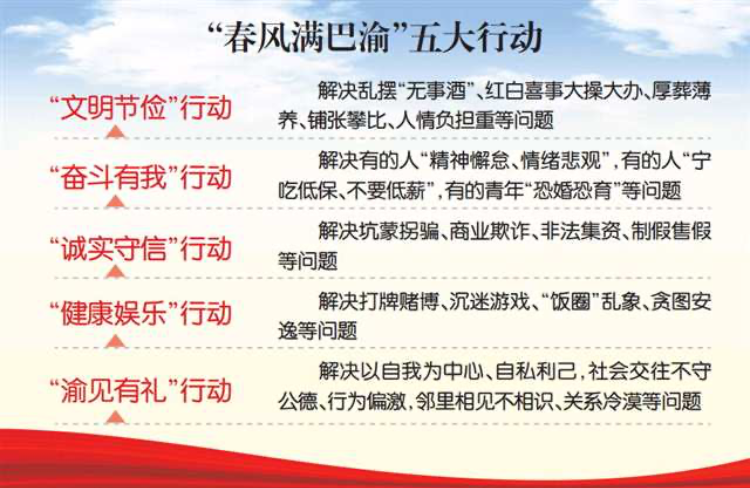 “春风满巴渝”五大行动

“文明节俭”行动

解决乱摆“无事酒”、红白喜事大操大办、厚葬薄养、铺张攀比、人情负担重等问题

“奋斗有我”行动

解决有的人“精神懈怠、情绪悲观”，有的人“宁吃低保、不要低薪”，有的青年“恐婚恐育”等问题

“诚实守信”行动

解决坑蒙拐骗、商业欺诈、非法集资、制假售假等问题

“健康娱乐”行动

解决打牌赌博、沉迷游戏、“饭圈”乱象、贪图安逸等问题

“渝见有礼”行动

解决以自我为中心、自私利己，社会交往不守公德、行为偏激，邻里相见不相识、关系冷漠等问题